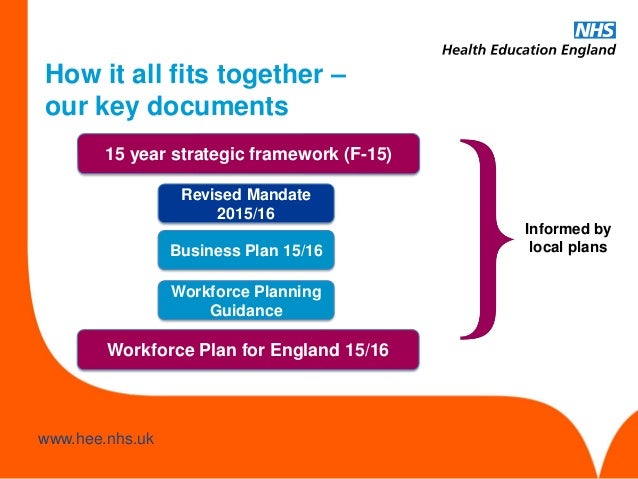 NHS
Health Education England

How it all fits together – our key documents

15 year strategic framework (F-15)

Revised Mandate 2015/16

Business Plan 15/16

Workforce Planning Guidance

Workforce Plan for England 15/16

Informed by local plans

www.hee.nhs.uk